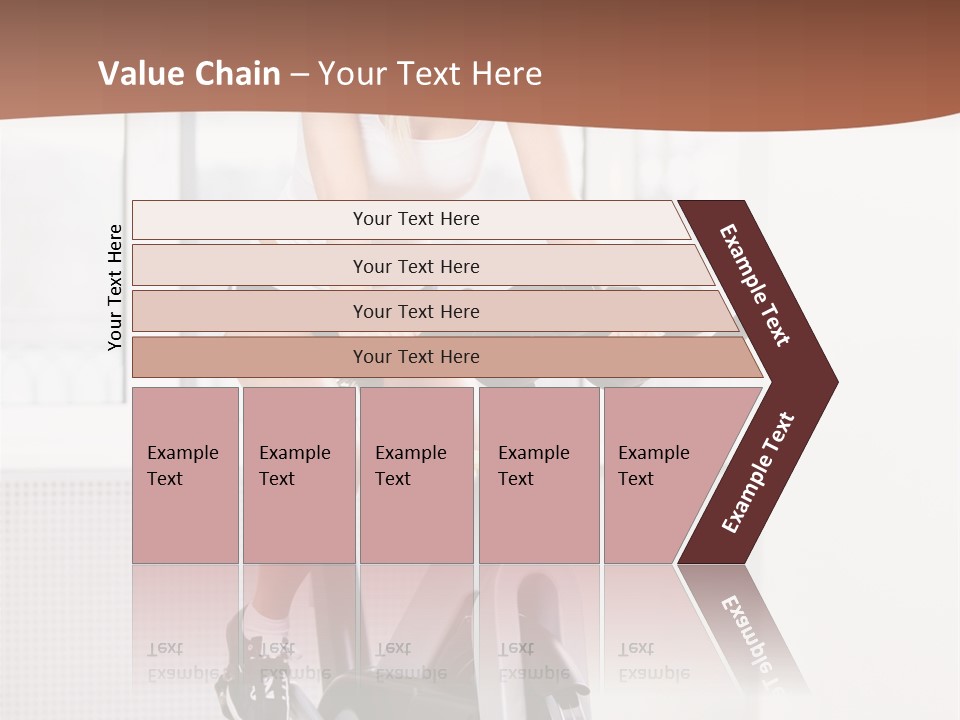 Value Chain – Your Text Here

Your Text Here

Your Text Here

Your Text Here

Your Text Here

Your Text Here

Example Text

Example Text

Example Text

Example Text

Example Text

Example Text

Example Text